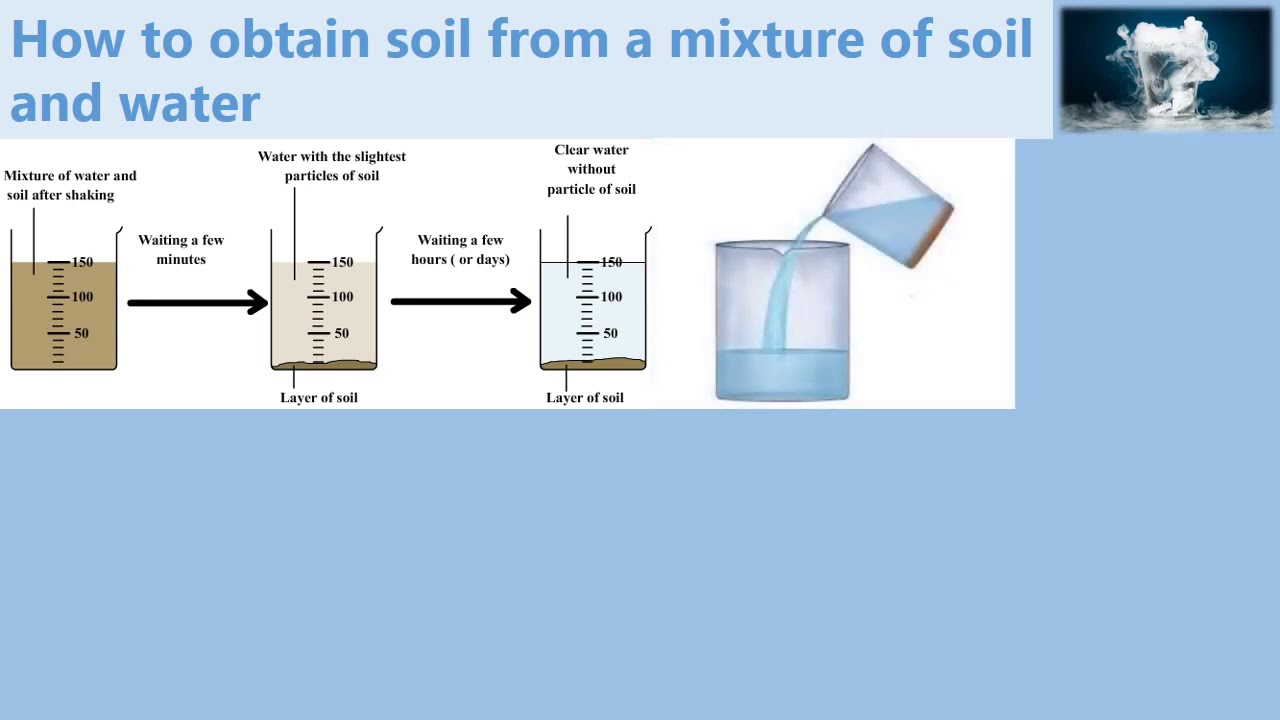 How to obtain soil from a mixture of soil and water

Mixture of water and soil after shaking

150
100
50

Waiting a few minutes

Water with the slightest particles of soil

150
100
50

Layer of soil

Waiting a few hours ( or days)

Clear water without particle of soil

150
100
50

Layer of soil